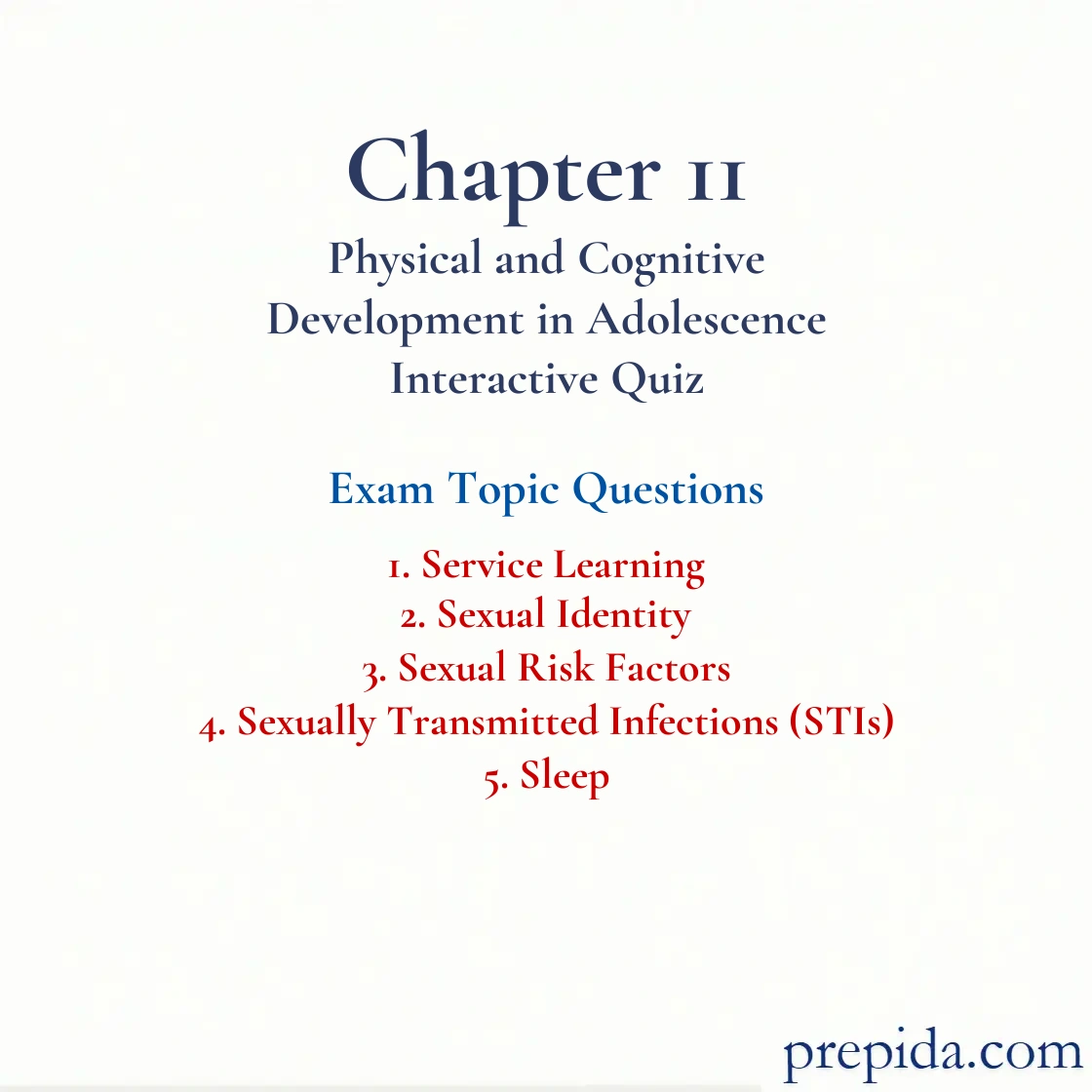 Chapter 11
Physical and Cognitive Development in Adolescence Interactive Quiz

Exam Topic Questions

1. Service Learning
2. Sexual Identity
3. Sexual Risk Factors
4. Sexually Transmitted Infections (STIs)
5. Sleep

prepida.com